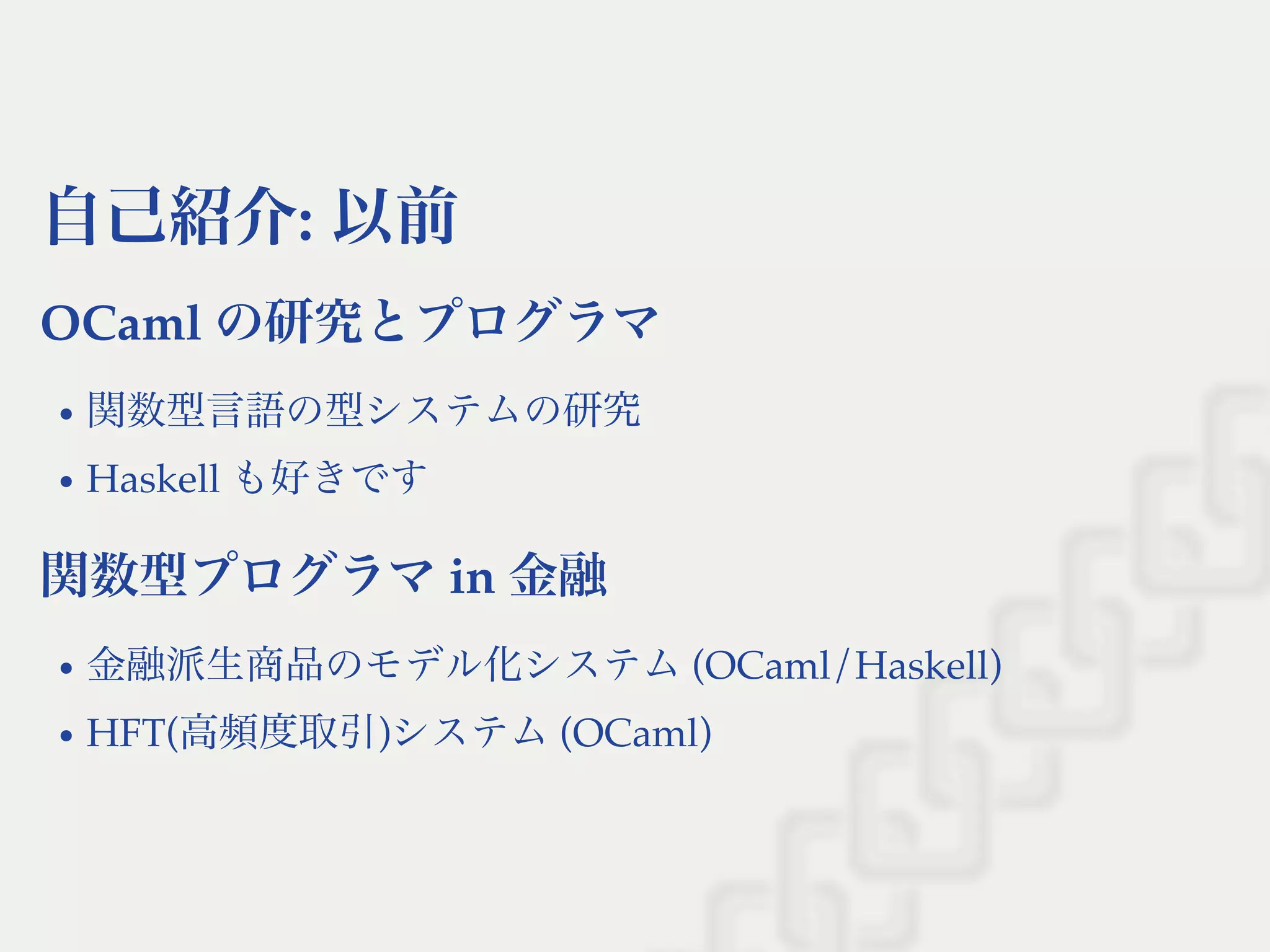 自己紹介: 以前

OCaml の研究とプログラマ

• 関数型言語の型システムの研究
• Haskell も好きです

関数型プログラマ in 金融

• 金融派生商品のモデル化システム (OCaml/Haskell)
• HFT(高頻度取引)システム (OCaml)